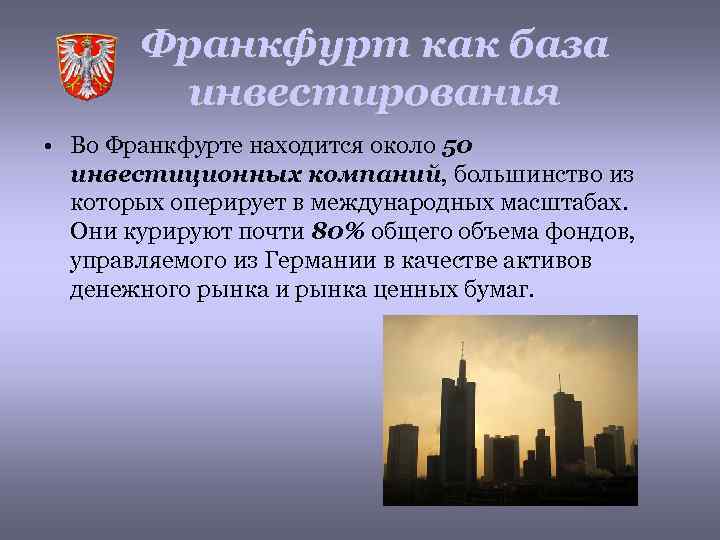 Франкфурт как база инвестирования

• Во Франкфурте находится около 50 инвестиционных компаний, большинство из которых оперирует в международных масштабах. Они курируют почти 80% общего объема фондов, управляемого из Германии в качестве активов денежного рынка и рынка ценных бумаг.